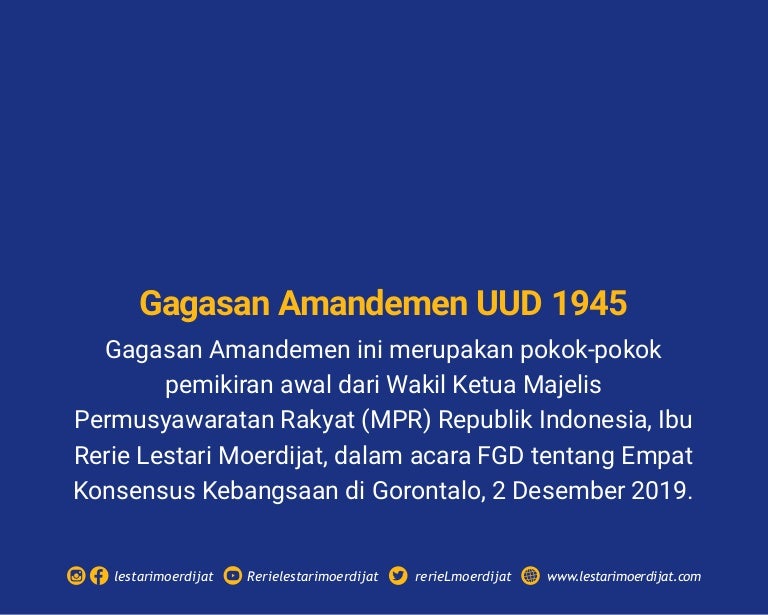 Gagasan Amandemen UUD 1945

Gagasan Amandemen ini merupakan pokok-pokok pemikiran awal dari Wakil Ketua Majelis Permusyawaratan Rakyat (MPR) Republik Indonesia, Ibu Rerie Lestari Moerdijat, dalam acara FGD tentang Empat Konsensus Kebangsaan di Gorontalo, 2 Desember 2019.

lestarimoerdijat Rerielestarimoerdijat rerieLmoerdijat www.lestarimoerdijat.com